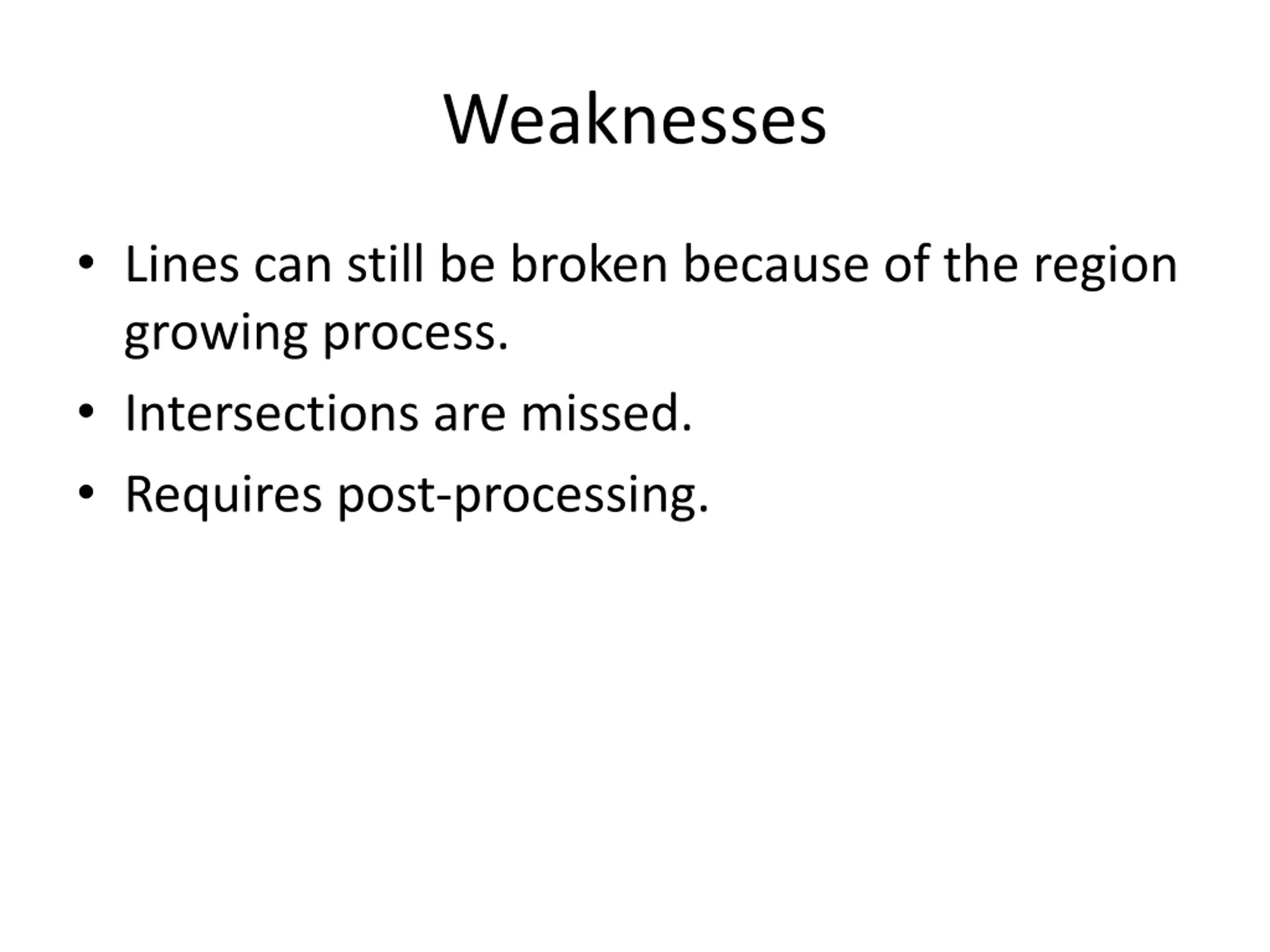 Weaknesses

• Lines can still be broken because of the region growing process.
• Intersections are missed.
• Requires post-processing.